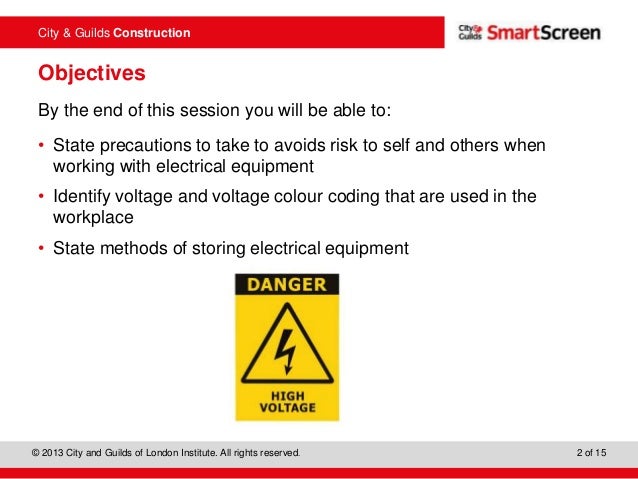 City & Guilds Construction

City & Guilds SmartScreen

Objectives

By the end of this session you will be able to:

• State precautions to take to avoids risk to self and others when working with electrical equipment

• Identify voltage and voltage colour coding that are used in the workplace

• State methods of storing electrical equipment

DANGER

HIGH VOLTAGE

© 2013 City and Guilds of London Institute. All rights reserved.

2 of 15